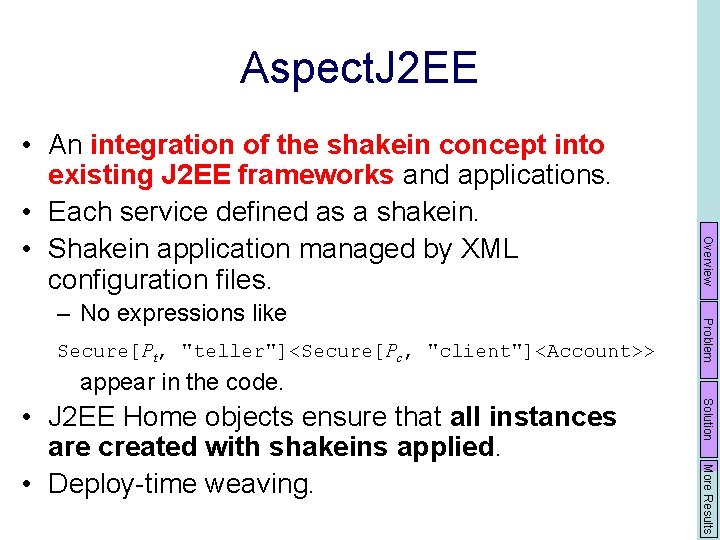 AspectJ2EE

• An integration of the shakein concept into existing J2EE frameworks and applications.
• Each service defined as a shakein.
• Shakein application managed by XML configuration files.
– No expressions like

Secure[$P_t$, "teller"]<Secure[$P_c$, "client"]<Account>>

appear in the code.
• J2EE Home objects ensure that all instances are created with shakeins applied.
• Deploy-time weaving.

Overview
Problem
Solution
More Results